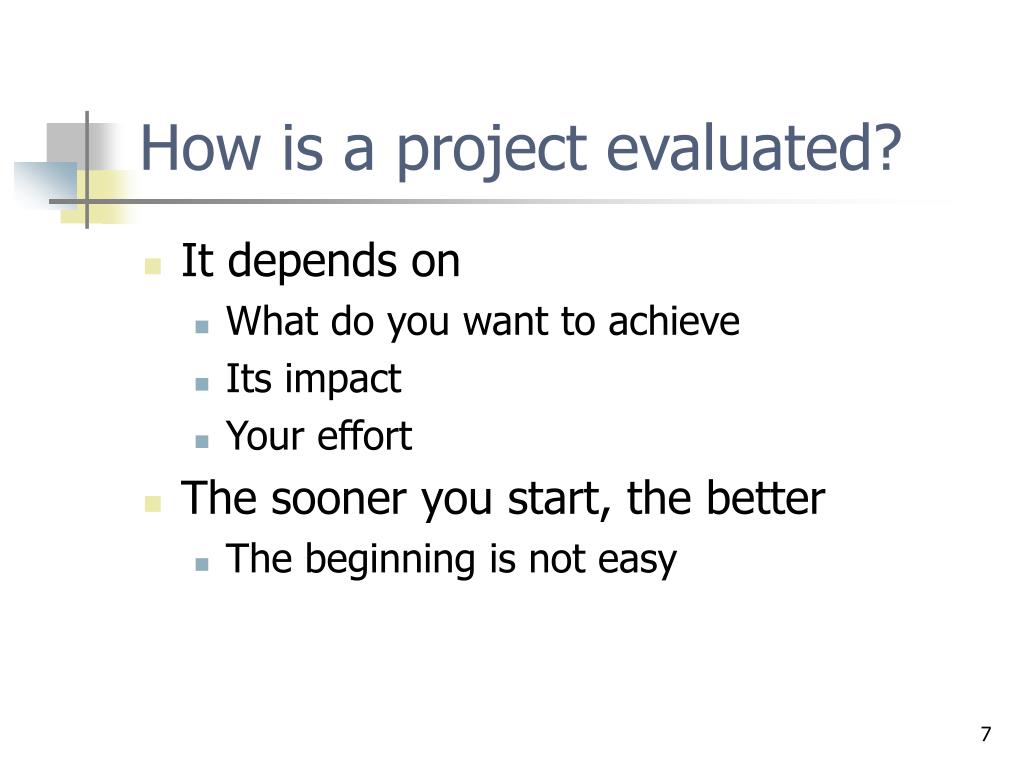 How is a project evaluated?

It depends on
What do you want to achieve
Its impact
Your effort
The sooner you start, the better
The beginning is not easy

7